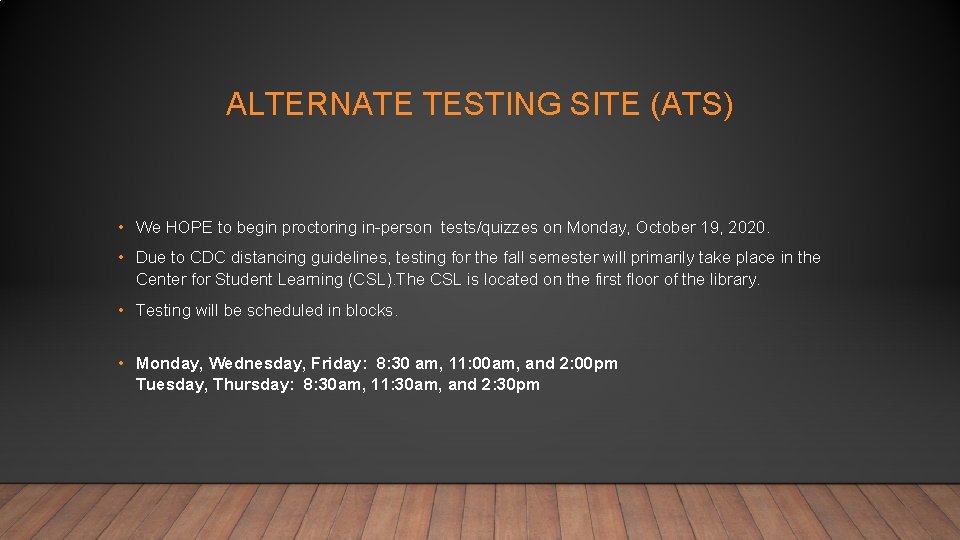 ALTERNATE TESTING SITE (ATS)

• We HOPE to begin proctoring in-person tests/quizzes on Monday, October 19, 2020.

• Due to CDC distancing guidelines, testing for the fall semester will primarily take place in the Center for Student Learning (CSL).The CSL is located on the first floor of the library.

• Testing will be scheduled in blocks.

• Monday, Wednesday, Friday: 8:30 am, 11:00am, and 2:00pm
Tuesday, Thursday: 8:30am, 11:30am, and 2:30pm